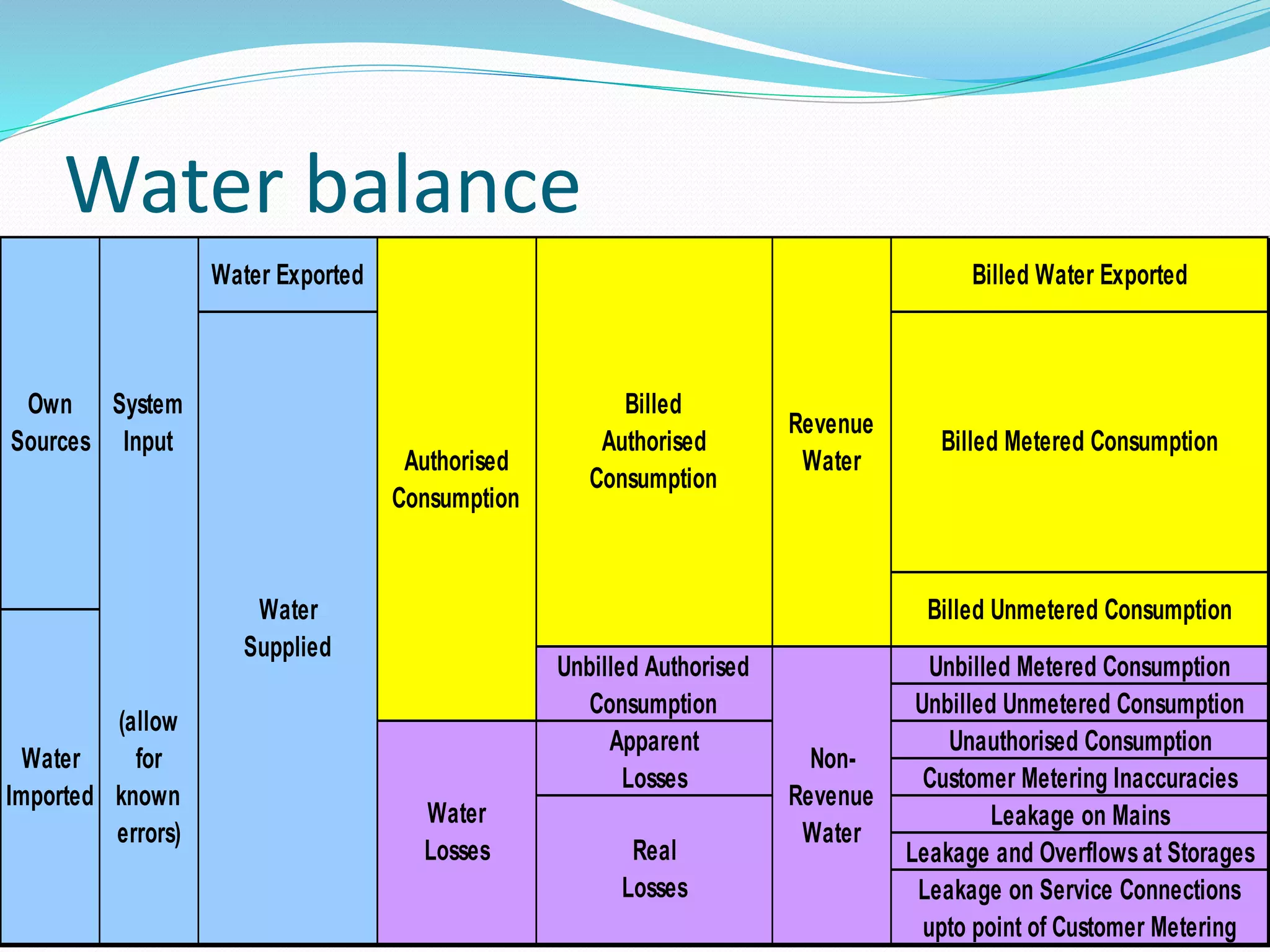 Water balance

Own Sources

Water Imported

System Input

(allow for known errors)

Water Exported

Water Supplied

Authorised Consumption

Water Losses

Billed Authorised Consumption

Unbilled Authorised Consumption

Apparent Losses

Real Losses

Revenue Water

Non-Revenue Water

Billed Water Exported

Billed Metered Consumption

Billed Unmetered Consumption

Unbilled Metered Consumption

Unbilled Unmetered Consumption

Unauthorised Consumption

Customer Metering Inaccuracies

Leakage on Mains

Leakage and Overflows at Storages

Leakage on Service Connections upto point of Customer Metering